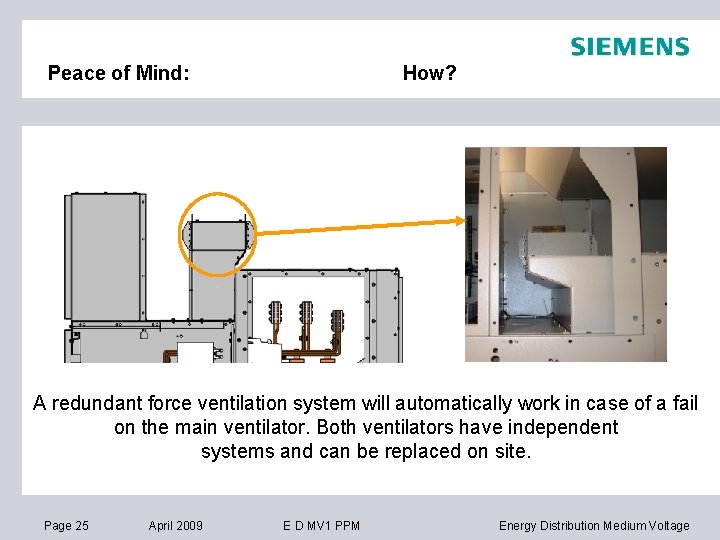 SIEMENS

Peace of Mind: How?

A redundant force ventilation system will automatically work in case of a fail on the main ventilator. Both ventilators have independent systems and can be replaced on site.

Page 25 April 2009 E D MV1 PPM Energy Distribution Medium Voltage